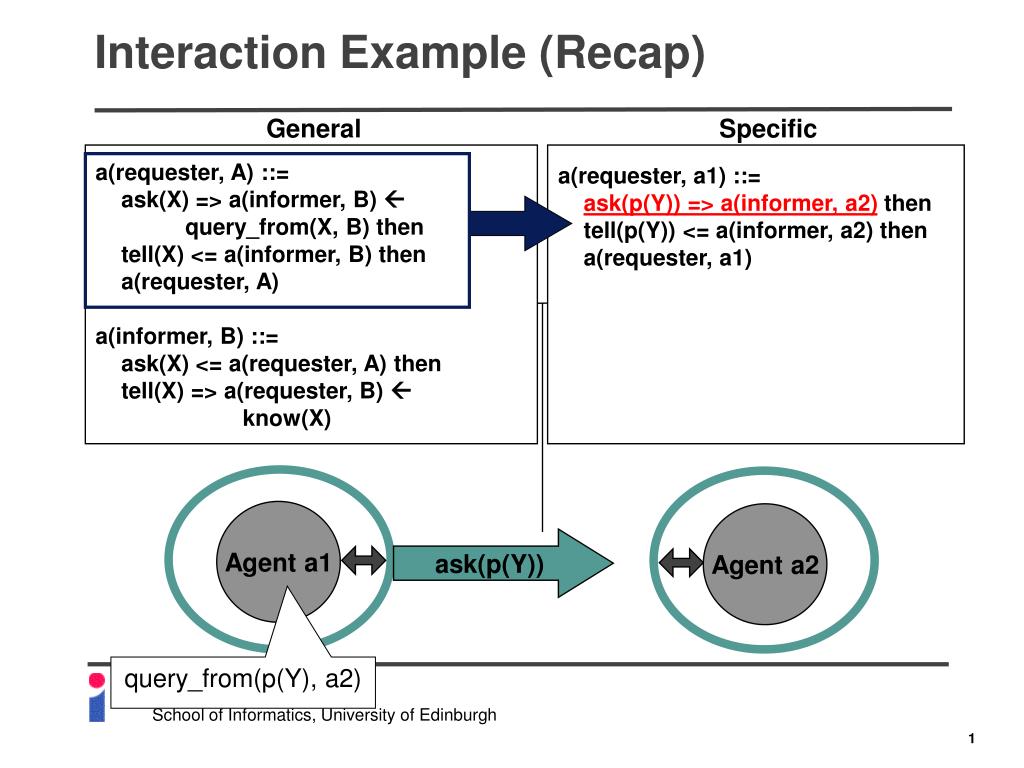 Interaction Example (Recap)

General

a(requester, A) ::=
ask(X) => a(informer, B) ←
query_from(X, B) then
tell(X) <= a(informer, B) then
a(requester, A)

a(informer, B) ::=
ask(X) <= a(requester, A) then
tell(X) => a(requester, B) ←
know(X)

Specific

a(requester, a1) ::=
ask(p(Y)) => a(informer, a2) then
tell(p(Y)) <= a(informer, a2) then
a(requester, a1)

Agent a1

ask(p(Y))

Agent a2

query_from(p(Y), a2)

School of Informatics, University of Edinburgh

1